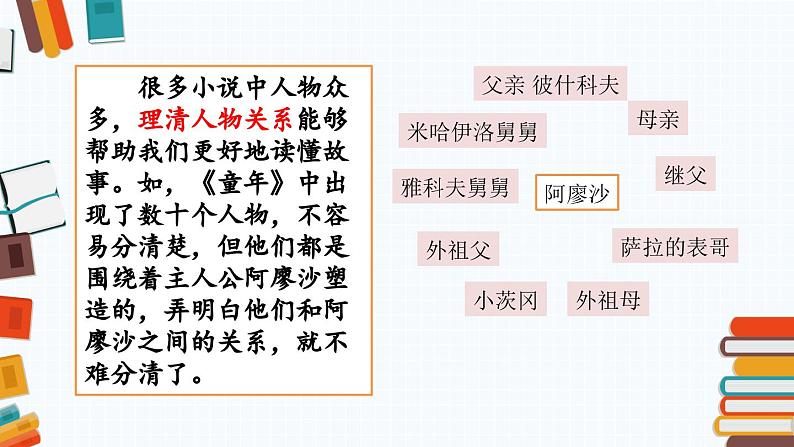 很多小说中人物众多，理清人物关系能够帮助我们更好地读懂故事。如，《童年》中出现了数十个人物，不容易分清楚，但他们都是围绕着主人公阿廖沙塑造的，弄明白他们和阿廖沙之间的关系，就不难分清了。

父亲 彼什科夫

母亲

米哈伊洛舅舅

继父

雅科夫舅舅

阿廖沙

外祖父

萨拉的表哥

小茨冈

外祖母